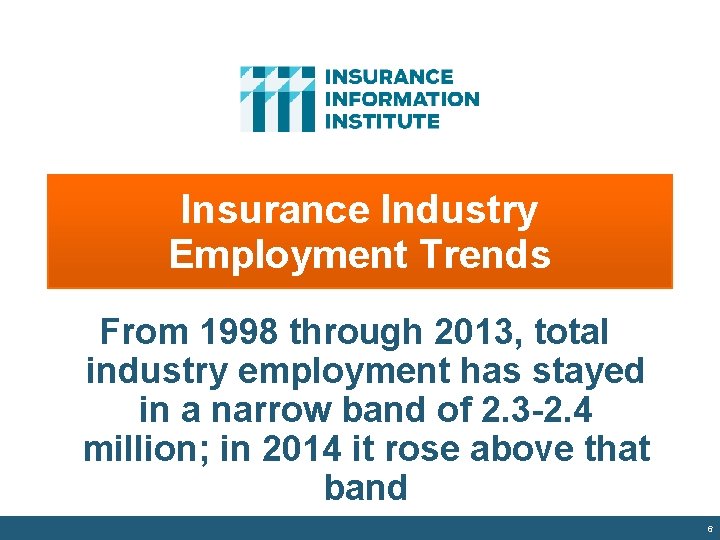 INSURANCE
INFORMATION
INSTITUTE

Insurance Industry Employment Trends

From 1998 through 2013, total industry employment has stayed in a narrow band of 2.3-2.4 million; in 2014 it rose above that band

6